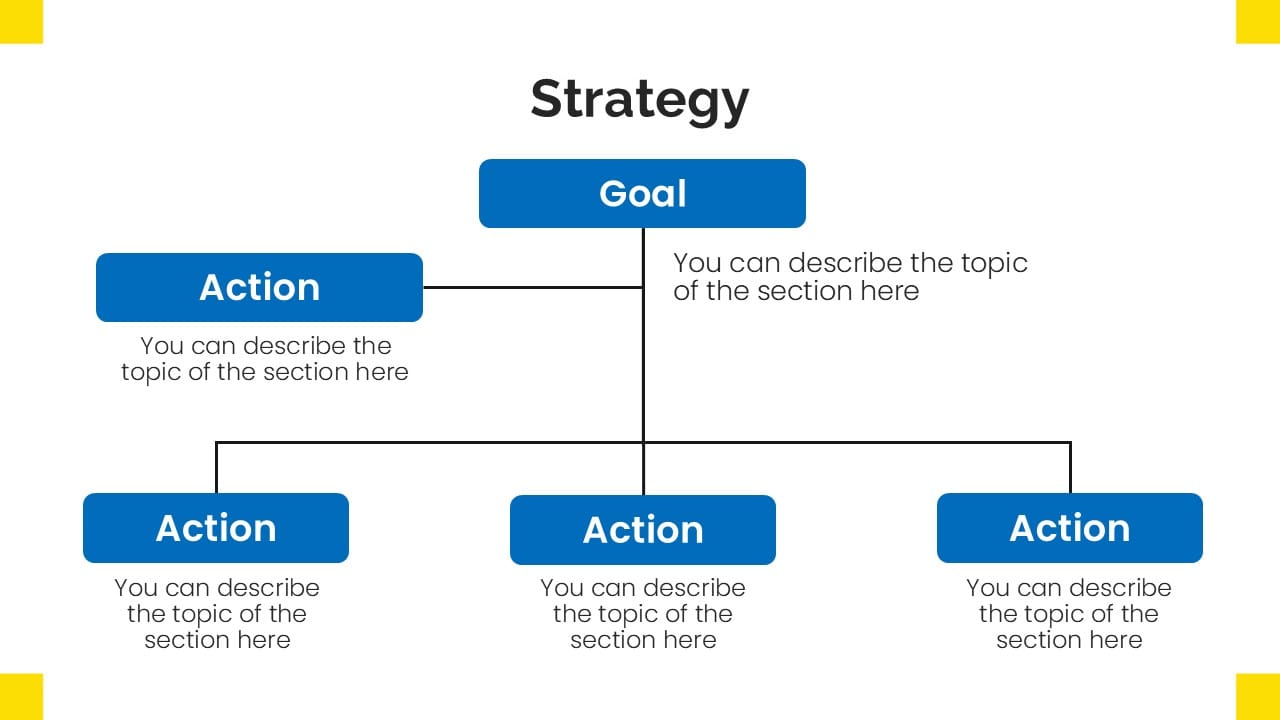 Strategy

Goal

You can describe the topic of the section here

Action

You can describe the topic of the section here

Action

You can describe the topic of the section here

Action

You can describe the topic of the section here

Action

You can describe the topic of the section here